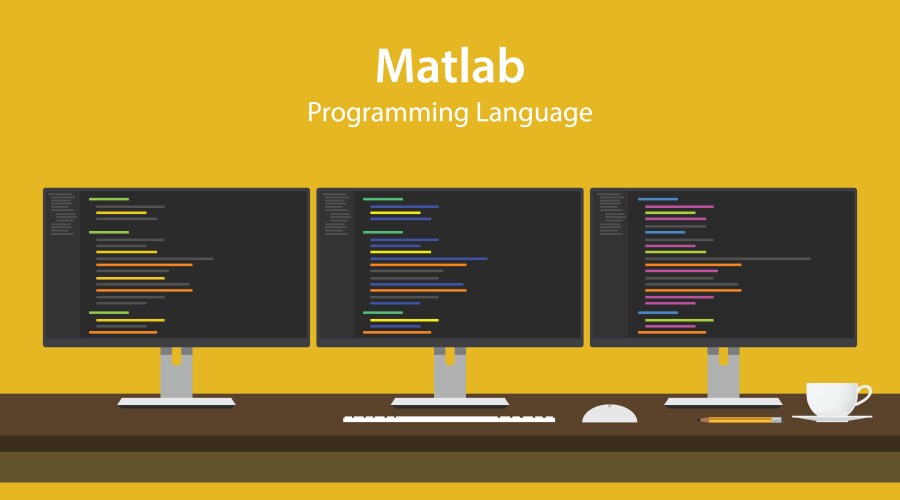 Matlab
Programming Language